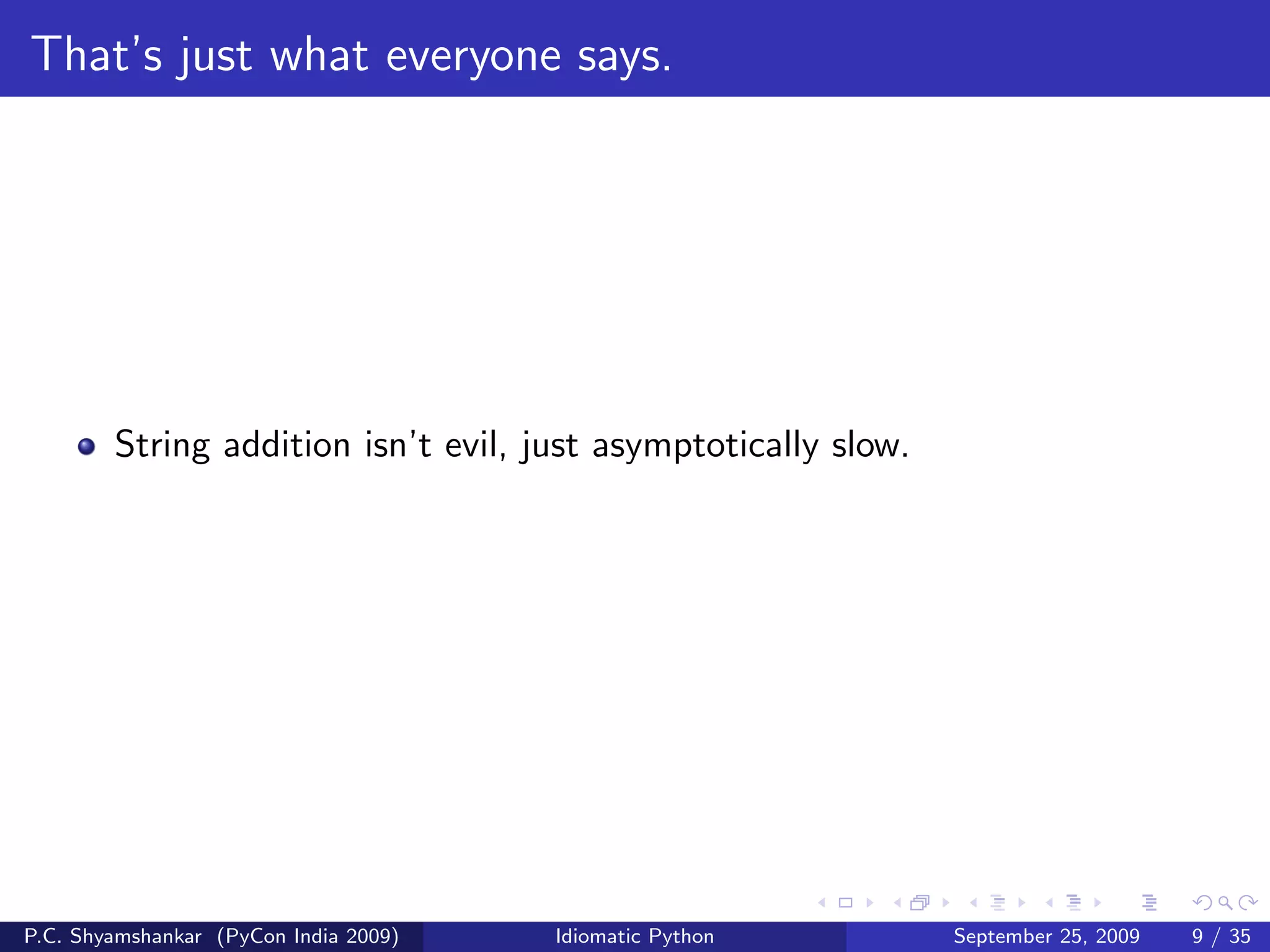 That's just what everyone says.

String addition isn't evil, just asymptotically slow.

P.C. Shyamshankar (PyCon India 2009) Idiomatic Python September 25, 2009 9 / 35